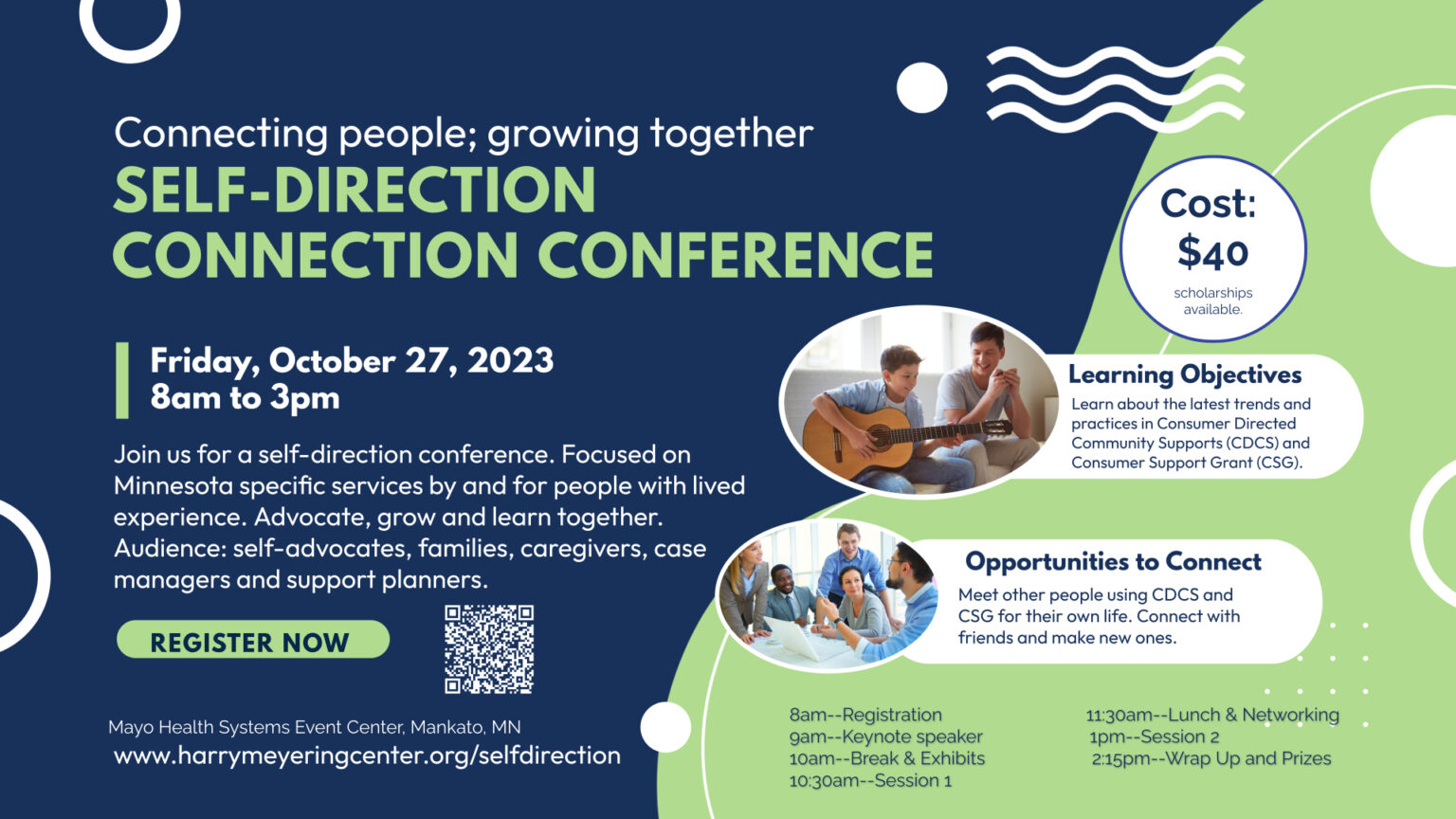 Connecting people; growing together
SELF-DIRECTION CONNECTION CONFERENCE

Friday, October 27, 2023
8am to 3pm

Join us for a self-direction conference. Focused on Minnesota specific services by and for people with lived experience. Advocate, grow and learn together. Audience: self-advocates, families, caregivers, case managers and support planners.

REGISTER NOW

Mayo Health Systems Event Center, Mankato, MN
www.harrymeyeringcenter.org/selfdirection

Cost: $40
scholarships available.

Learning Objectives
Learn about the latest trends and practices in Consumer Directed Community Supports (CDCS) and Consumer Support Grant (CSG).

Opportunities to Connect
Meet other people using CDCS and CSG for their own life. Connect with friends and make new ones.

8am--Registration
9am--Keynote speaker
10am--Break & Exhibits
10:30am--Session 1

11:30am--Lunch & Networking
1pm--Session 2
2:15pm--Wrap Up and Prizes